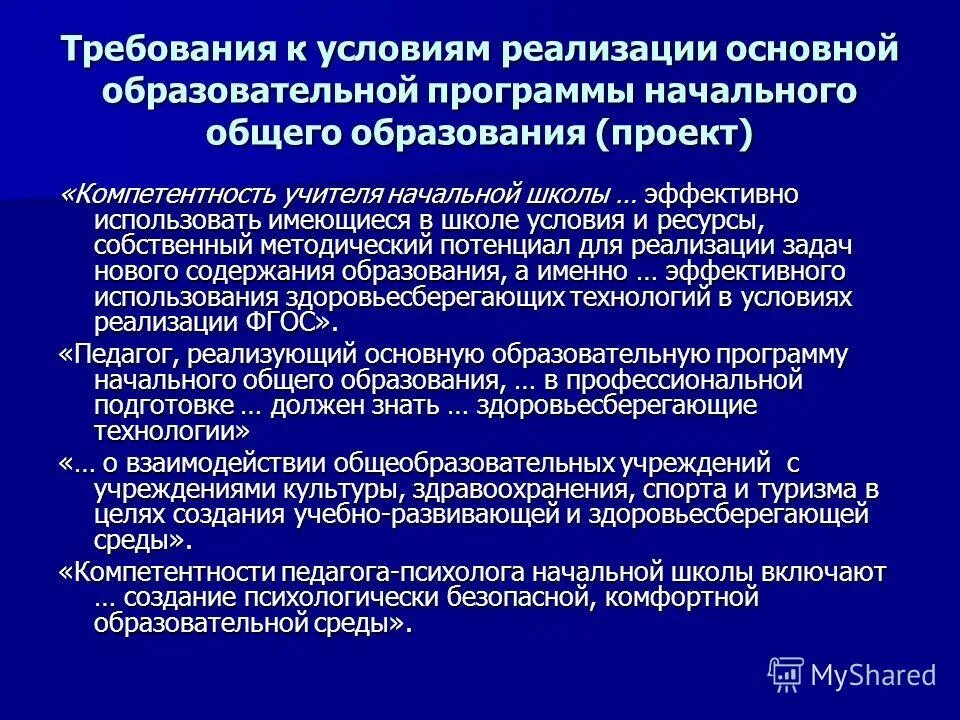 Требования к условиям реализации основной образовательной программы начального общего образования (проект)

«Компетентность учителя начальной школы … эффективно использовать имеющиеся в школе условия и ресурсы, собственный методический потенциал для реализации задач нового содержания образования, а именно … эффективного использования здоровьесберегающих технологий в условиях реализации ФГОС».

«Педагог, реализующий основную образовательную программу начального общего образования, … в профессиональной подготовке … должен знать … здоровьесберегающие технологии»

«… о взаимодействии общеобразовательных учреждений с учреждениями культуры, здравоохранения, спорта и туризма в целях создания учебно-развивающей и здоровьесберегающей среды».

«Компетентности педагога-психолога начальной школы включают … создание психологически безопасной, комфортной образовательной среды».

MyShared